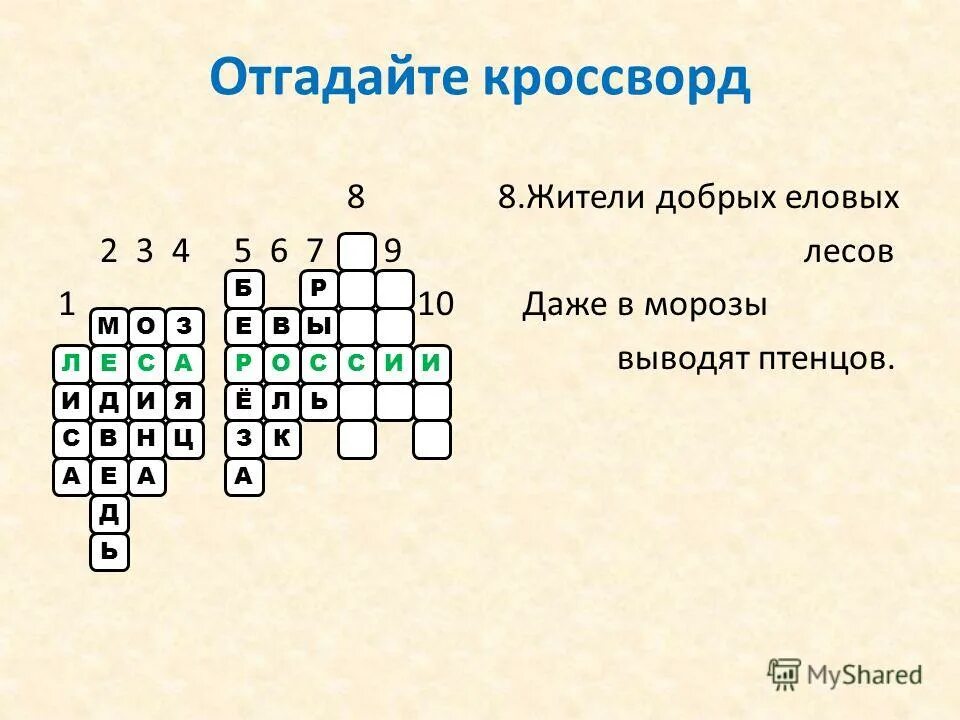 Отгадайте кроссворд

8
2 3 4 5 6 7 9
1 10

Б Р
М О З Е В Ы
Л Е С А Р О С С И И
И Д И Я Ё Л Ь
С В Н Ц З К
А Е А А
Д
Ь

8.Жители добрых еловых лесов
Даже в морозы выводят птенцов.

MyShared